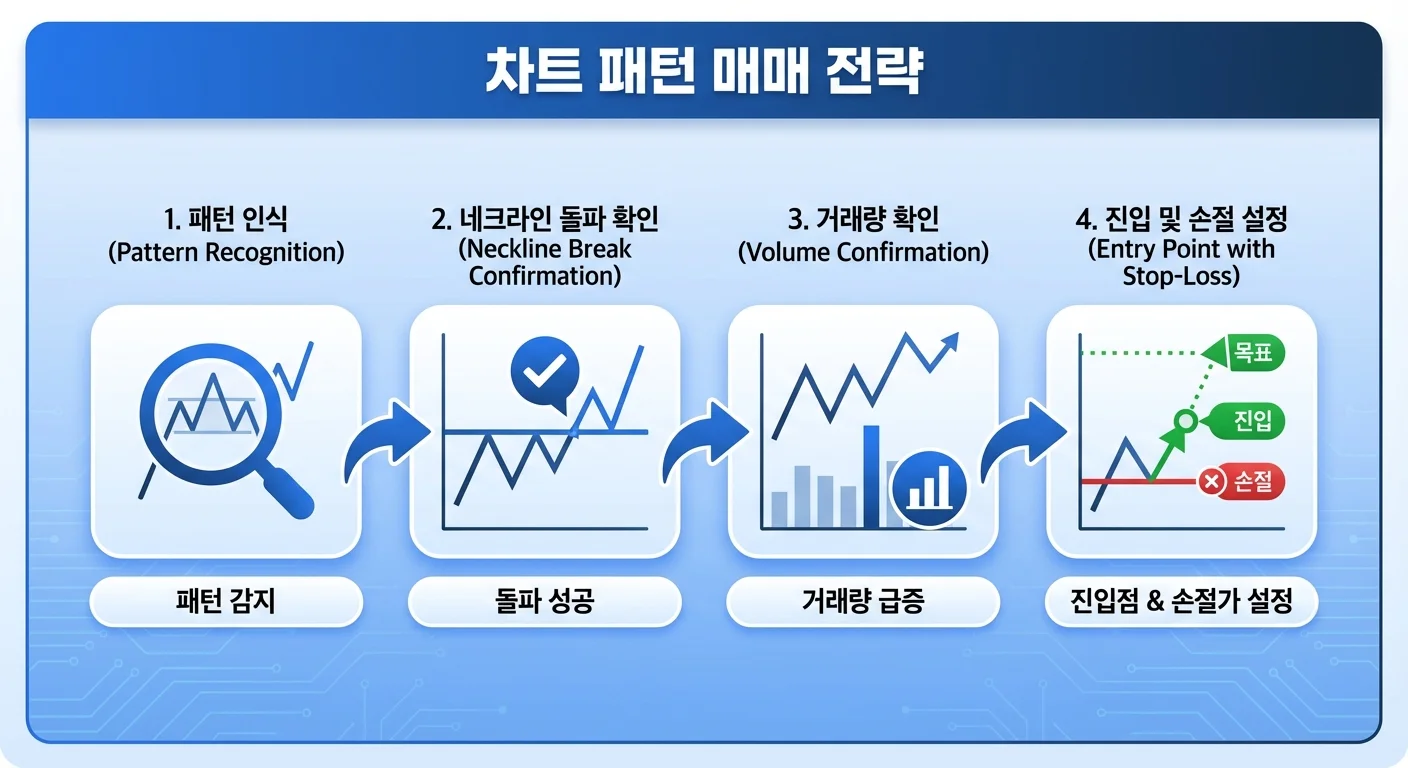 차트 패턴 매매 전략

1. 패턴 인식
(Pattern Recognition)

패턴 감지

2. 네크라인 돌파 확인
(Neckline Break Confirmation)

돌파 성공

3. 거래량 확인
(Volume Confirmation)

거래량 급증

4. 진입 및 손절 설정
(Entry Point with Stop-Loss)

목표
진입
손절

진입점 & 손절가 설정